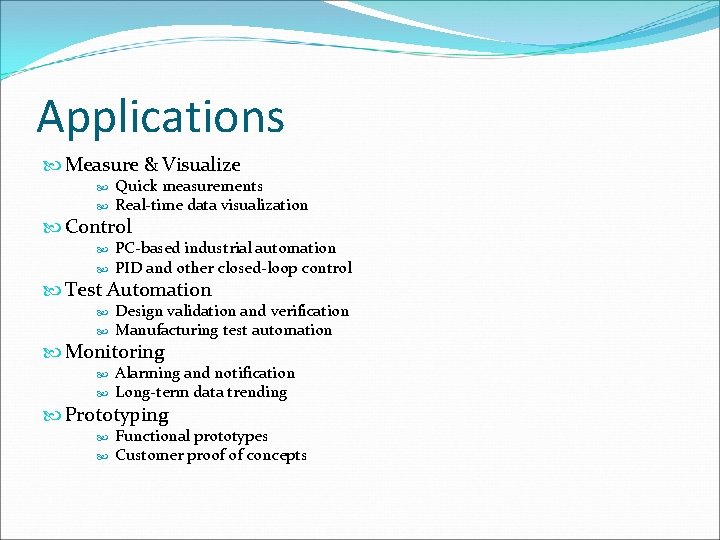 Applications

Measure & Visualize

Quick measurements

Real-time data visualization

Control

PC-based industrial automation

PID and other closed-loop control

Test Automation

Design validation and verification

Manufacturing test automation

Monitoring

Alarming and notification

Long-term data trending

Prototyping

Functional prototypes

Customer proof of concepts